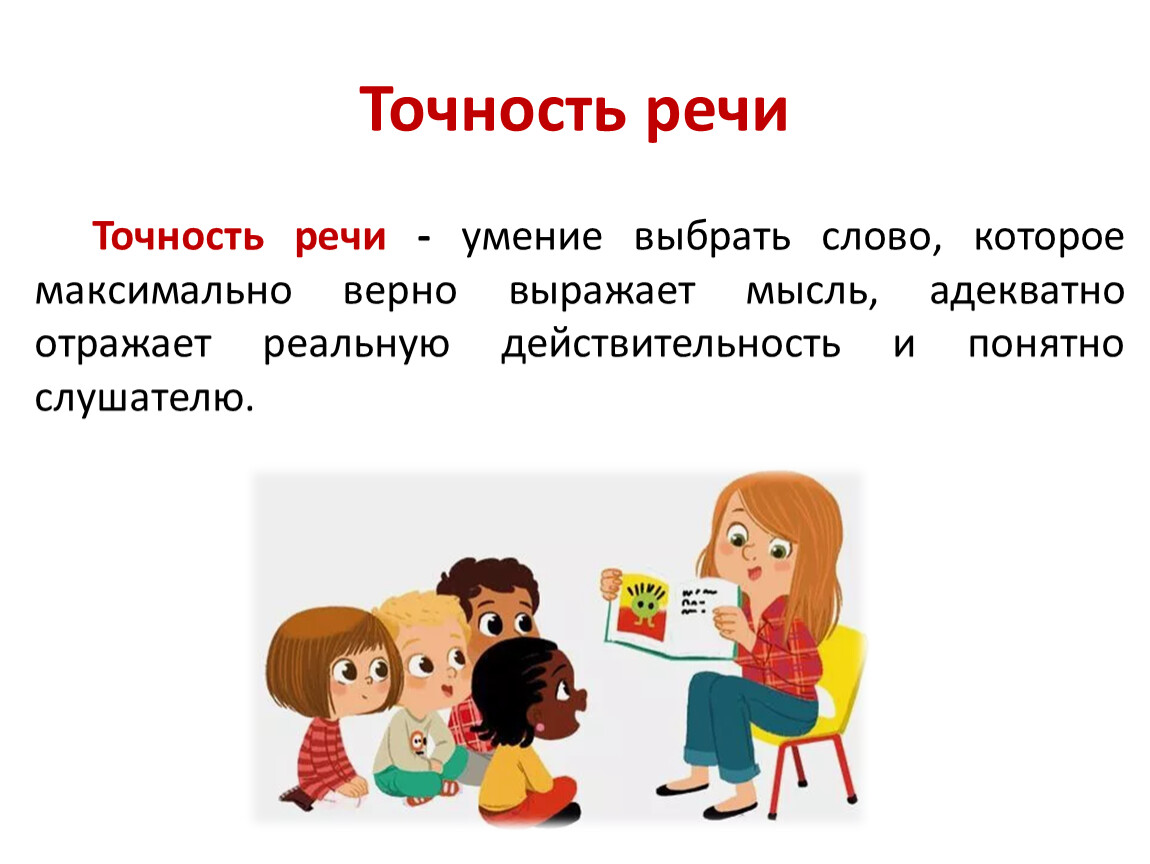 Точность речи

Точность речи - умение выбрать слово, которое максимально верно выражает мысль, адекватно отражает реальную действительность и понятно слушателю.